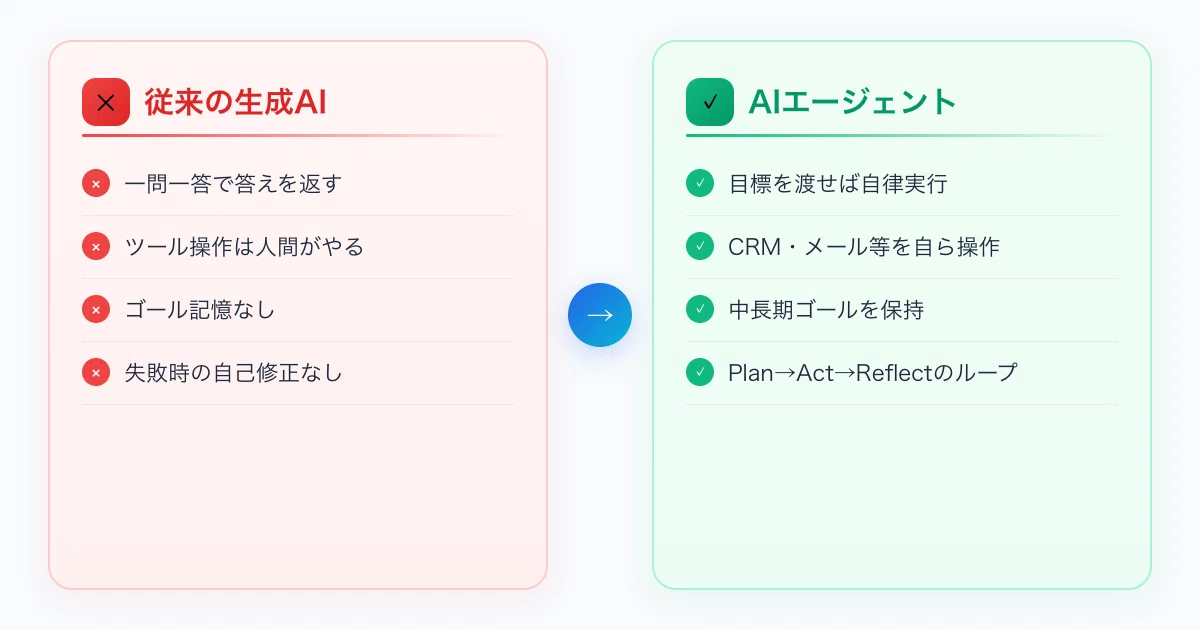 ✕ 従来の生成AI

× 一問一答で答えを返す

× ツール操作は人間がやる

× ゴール記憶なし

× 失敗時の自己修正なし

→

✓ AIエージェント

✓ 目標を渡せば自律実行

✓ CRM・メール等を自ら操作

✓ 中長期ゴールを保持

✓ Plan→Act→Reflectのループ